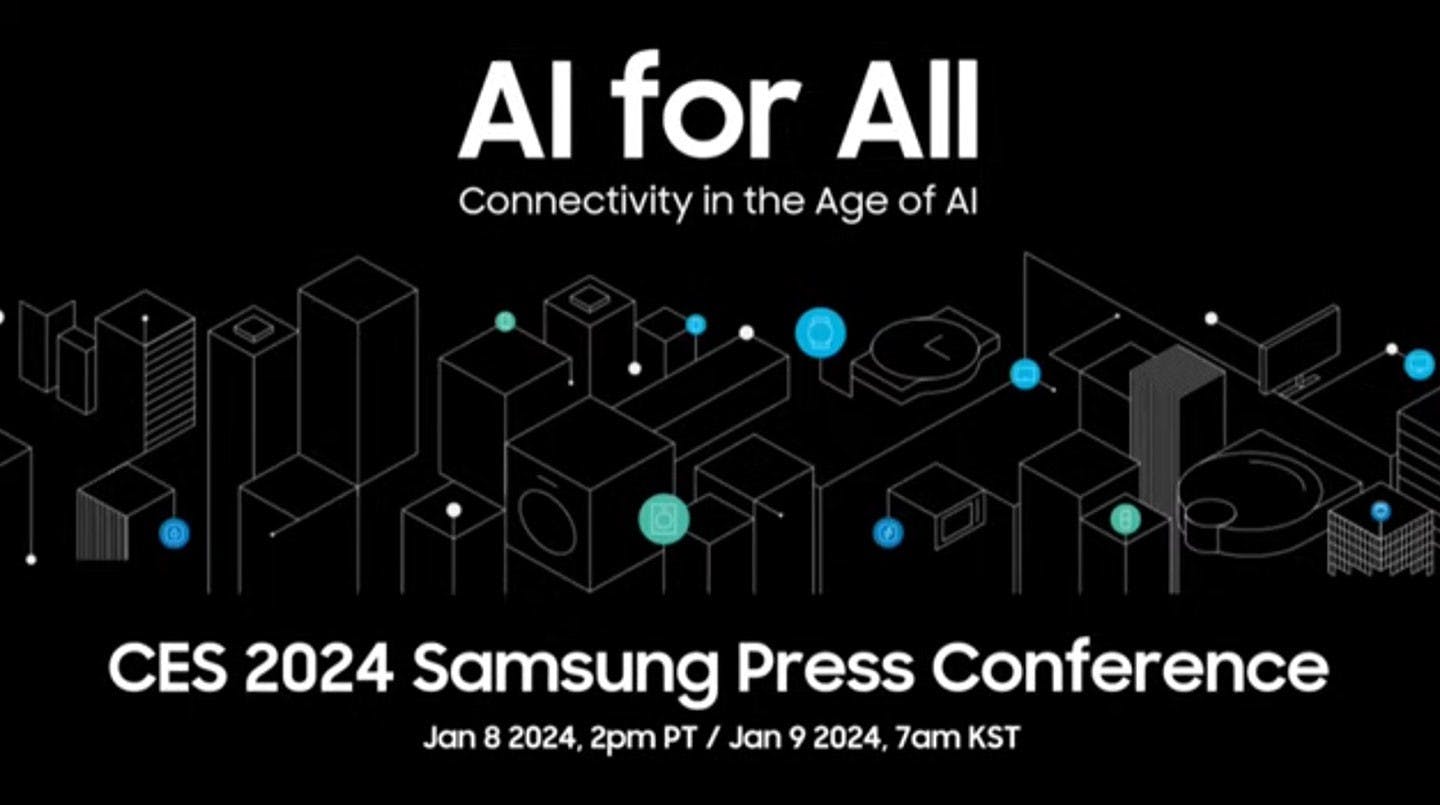 AI for All

Connectivity in the Age of AI

CES 2024 Samsung Press Conference

Jan 8 2024, 2pm PT / Jan 9 2024, 7am KST